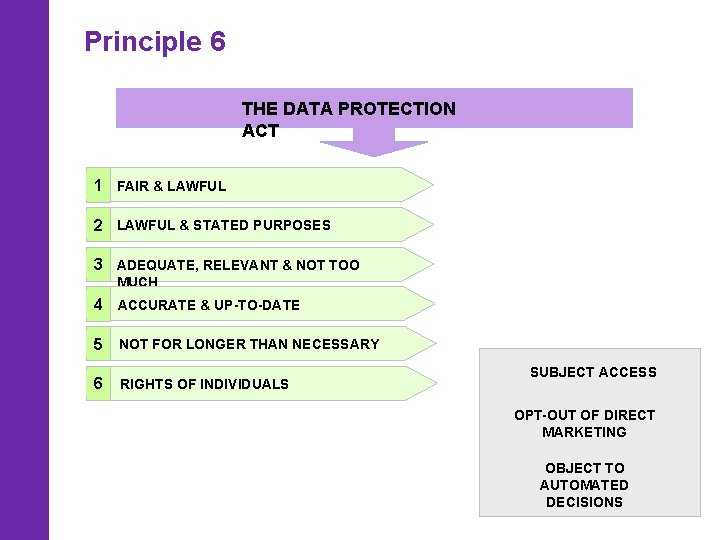 Principle 6

THE DATA PROTECTION ACT

1 FAIR & LAWFUL

2 LAWFUL & STATED PURPOSES

3 ADEQUATE, RELEVANT & NOT TOO MUCH

4 ACCURATE & UP-TO-DATE

5 NOT FOR LONGER THAN NECESSARY

6 RIGHTS OF INDIVIDUALS

SUBJECT ACCESS

OPT-OUT OF DIRECT MARKETING

OBJECT TO AUTOMATED DECISIONS